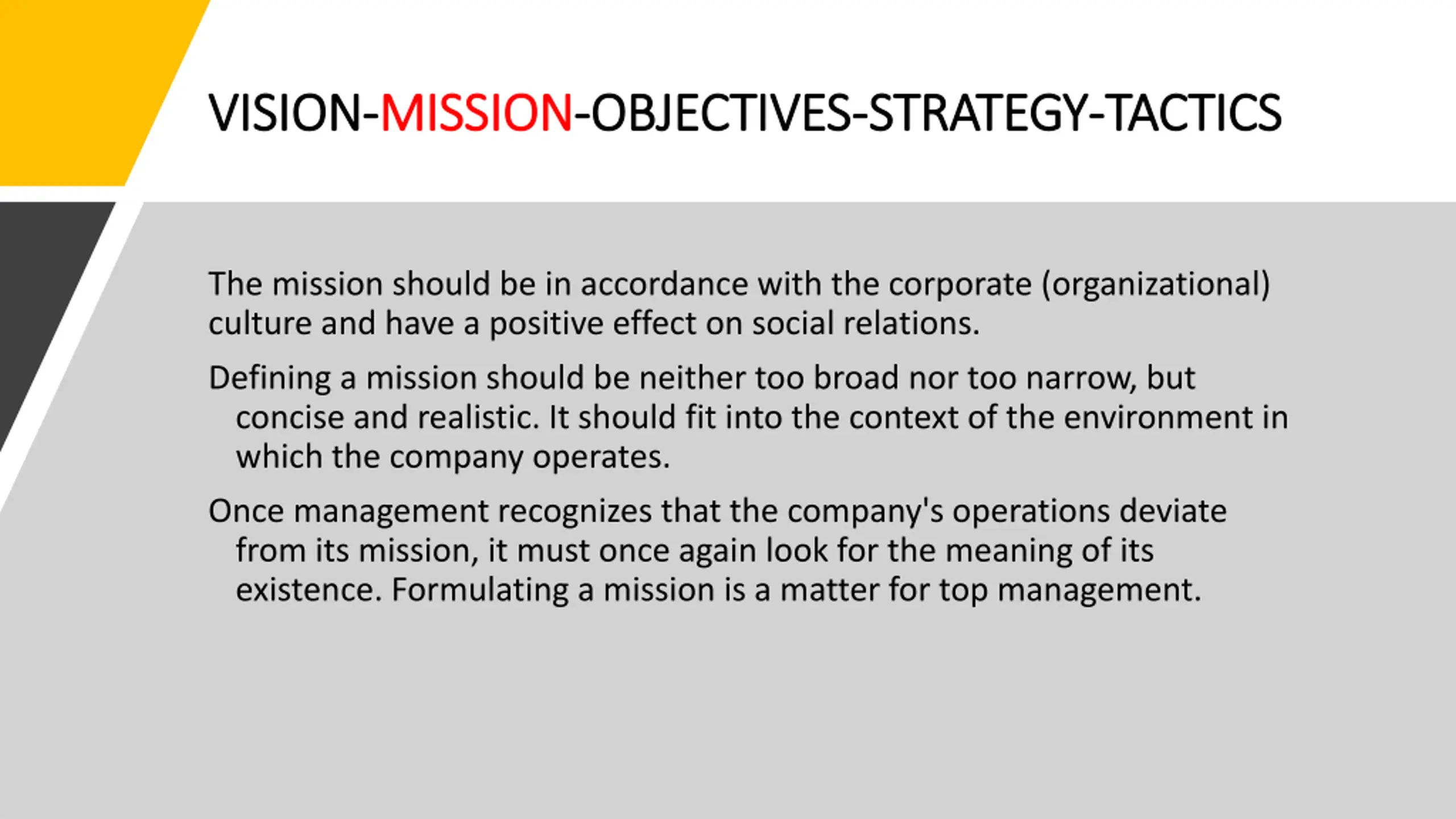 VISION-MISSION-OBJECTIVES-STRATEGY-TACTICS

The mission should be in accordance with the corporate (organizational) culture and have a positive effect on social relations.

Defining a mission should be neither too broad nor too narrow, but concise and realistic. It should fit into the context of the environment in which the company operates.

Once management recognizes that the company's operations deviate from its mission, it must once again look for the meaning of its existence. Formulating a mission is a matter for top management.